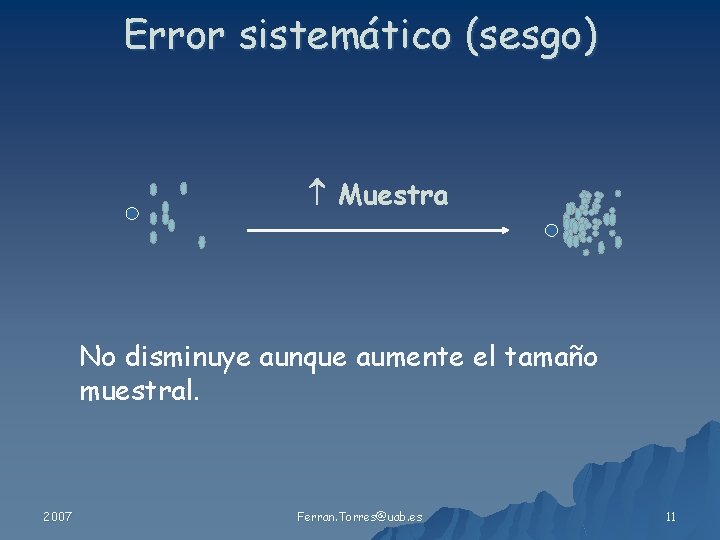 Error sistemático (sesgo)

↑ Muestra

No disminuye aunque aumente el tamaño muestral.

2007

Ferran.Torres@uab.es

11